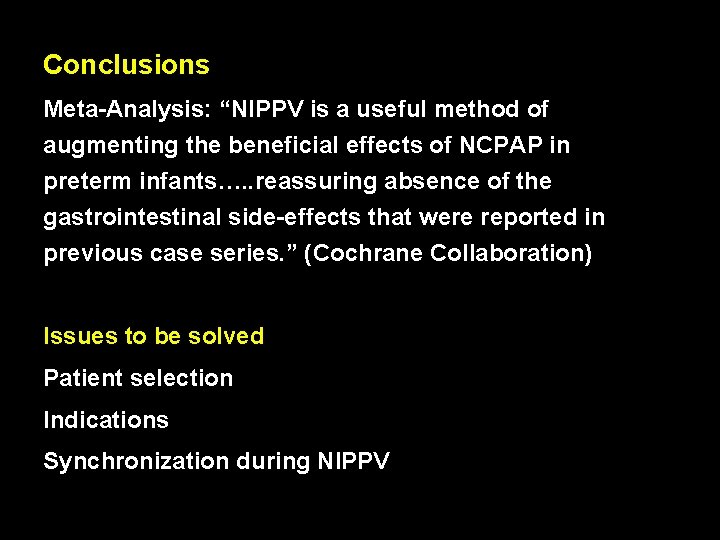 Conclusions

Meta-Analysis: “NIPPV is a useful method of augmenting the beneficial effects of NCPAP in preterm infants…..reassuring absence of the gastrointestinal side-effects that were reported in previous case series.” (Cochrane Collaboration)

Issues to be solved

Patient selection

Indications

Synchronization during NIPPV